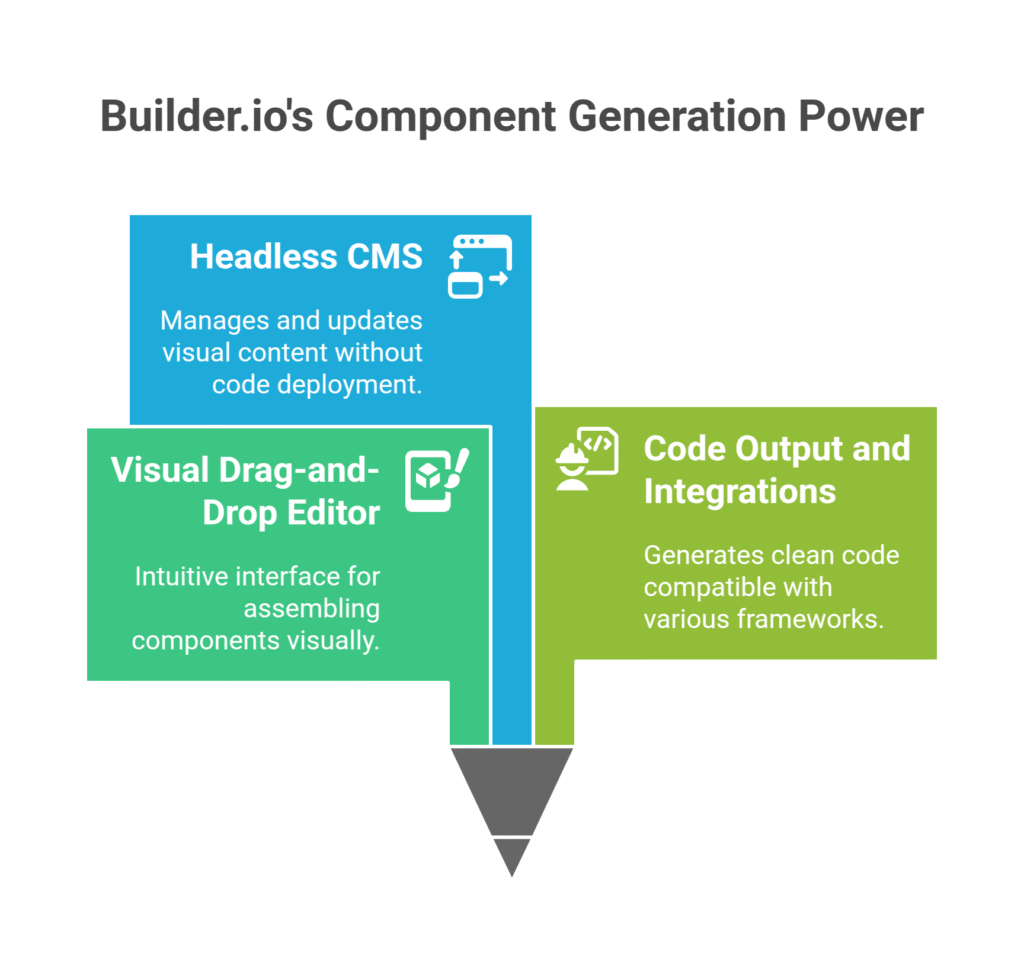 Builder.io's Component Generation Power

Headless CMS

Manages and updates visual content without code deployment.

Visual Drag-and-Drop Editor

Intuitive interface for assembling components visually.

Code Output and Integrations

Generates clean code compatible with various frameworks.